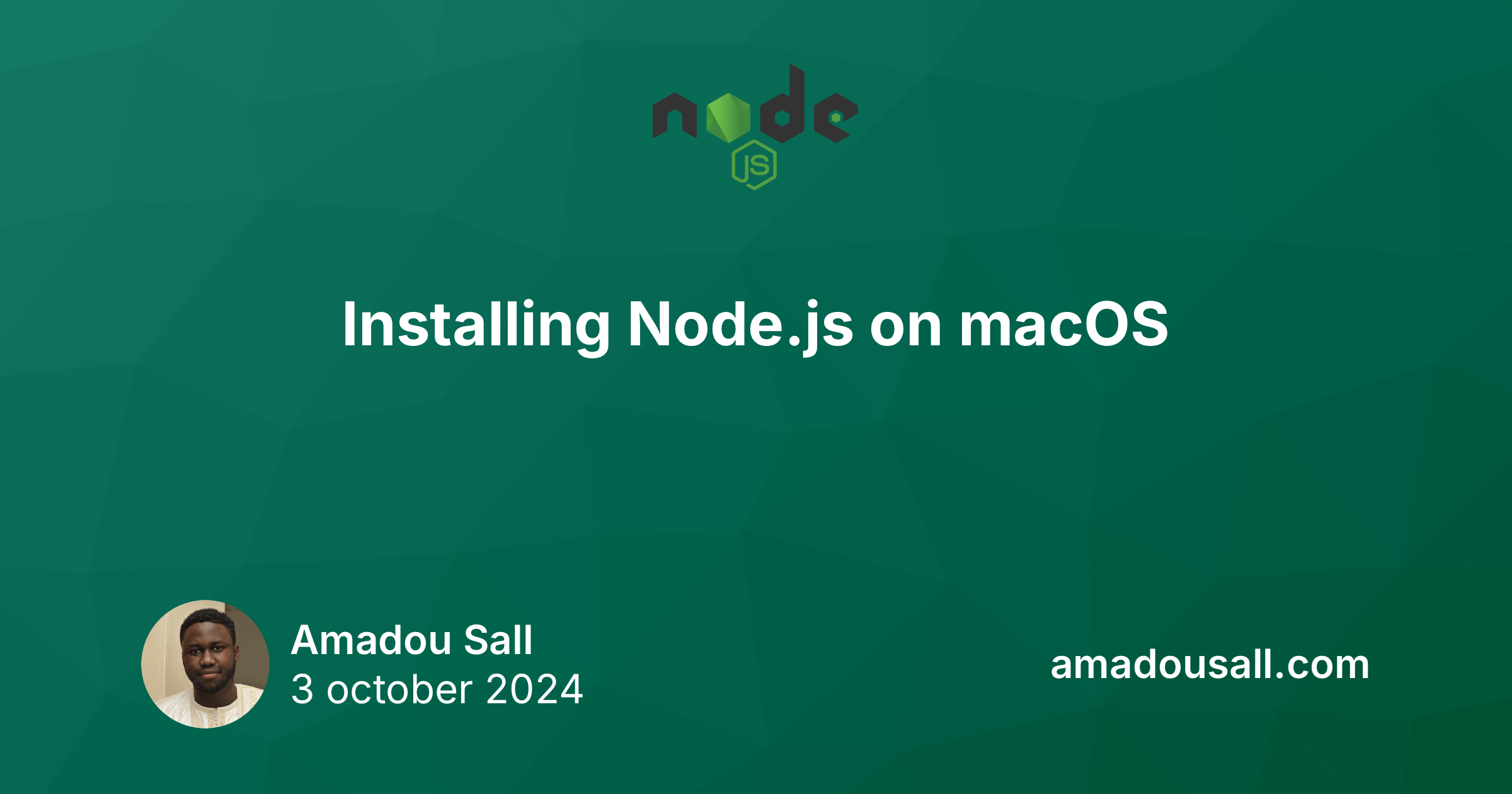 node
JS

Installing Node.js on macOS

Amadou Sall
3 october 2024

amadousall.com